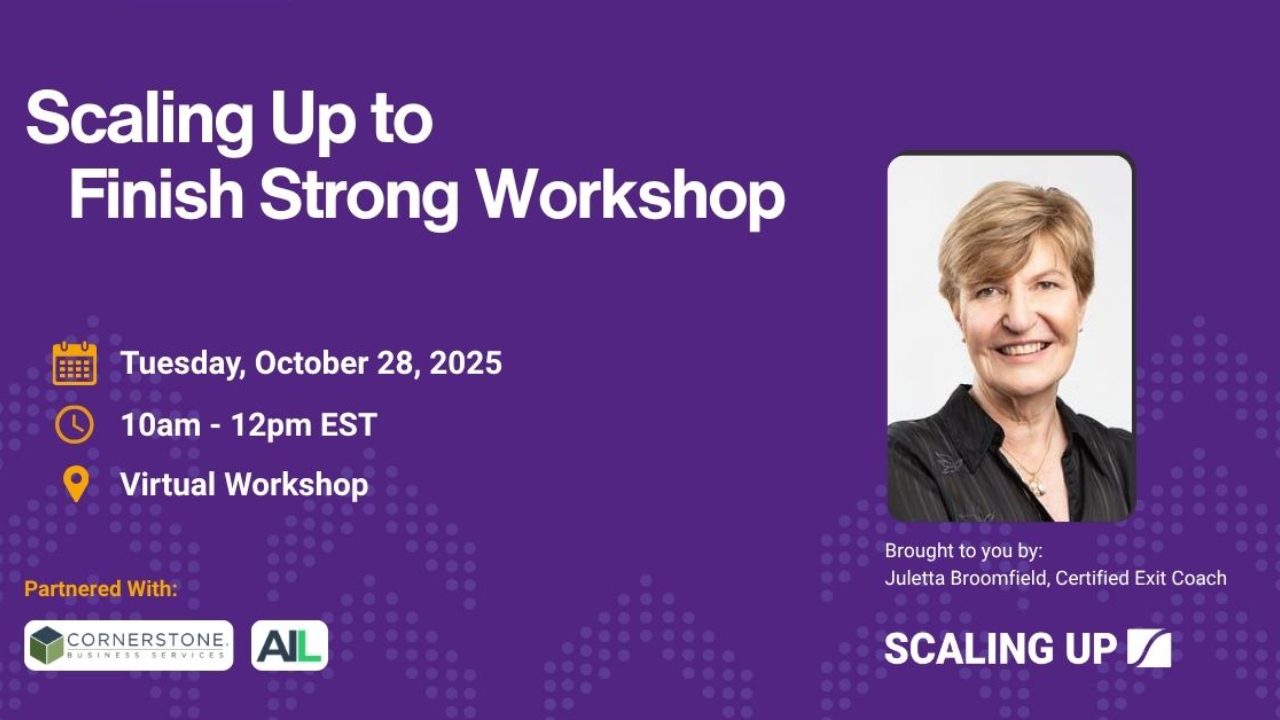 Scaling Up to
Finish Strong Workshop

Tuesday, October 28, 2025
10am - 12pm EST
Virtual Workshop

Partnered With:

CORNERSTONE BUSINESS SERVICES

AIL

Brought to you by:
Juletta Broomfield, Certified Exit Coach

SCALING UP